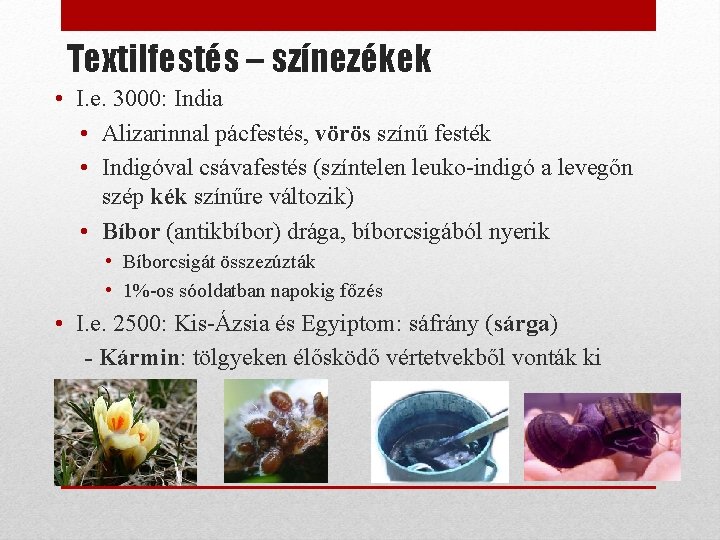 Textilfestés – színezékek

• I.e. 3000: India
  • Alizarinnal pácfestés, vörös színű festék
  • Indigóval csávafestés (színtelen leuko-indigó a levegőn szép kék színűre változik)
  • Bíbor (antikbíbor) drága, bíborcsigából nyerik
    • Bíborcsigát összezúzták
    • 1%-os sóoldatban napokig főzés
• I.e. 2500: Kis-Ázsia és Egyiptom: sáfrány (sárga)
  - Kármin: tölgyeken élősködő vértetvekből vonták ki